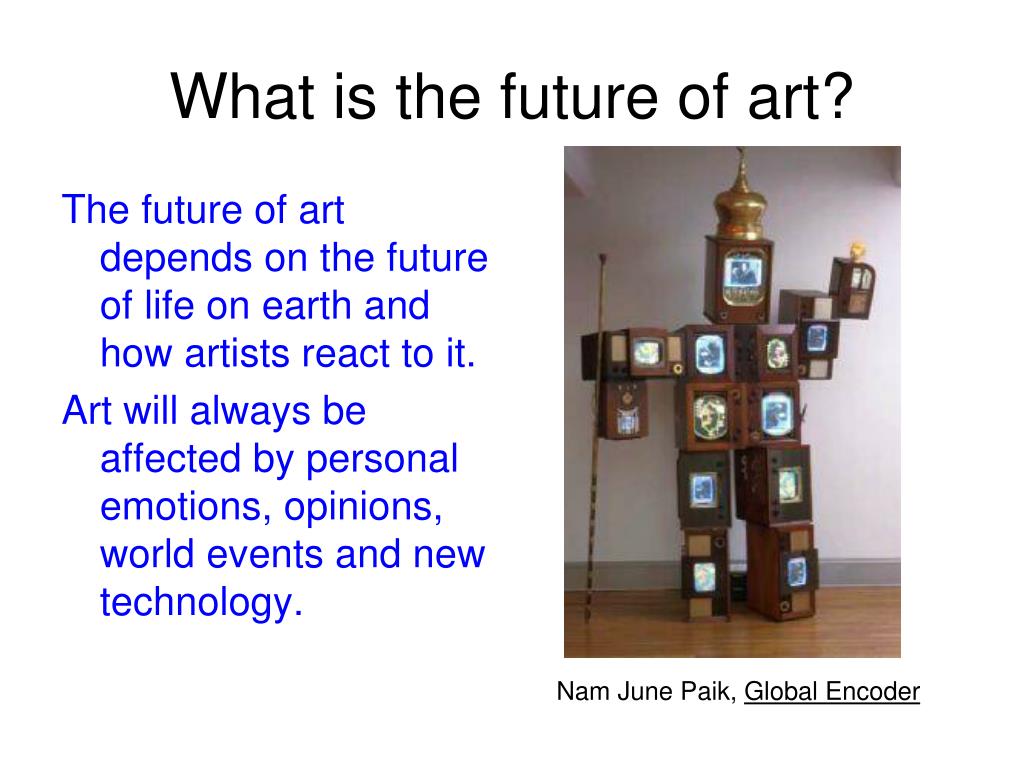 What is the future of art?

The future of art depends on the future of life on earth and how artists react to it.

Art will always be affected by personal emotions, opinions, world events and new technology.

Nam June Paik, Global Encoder